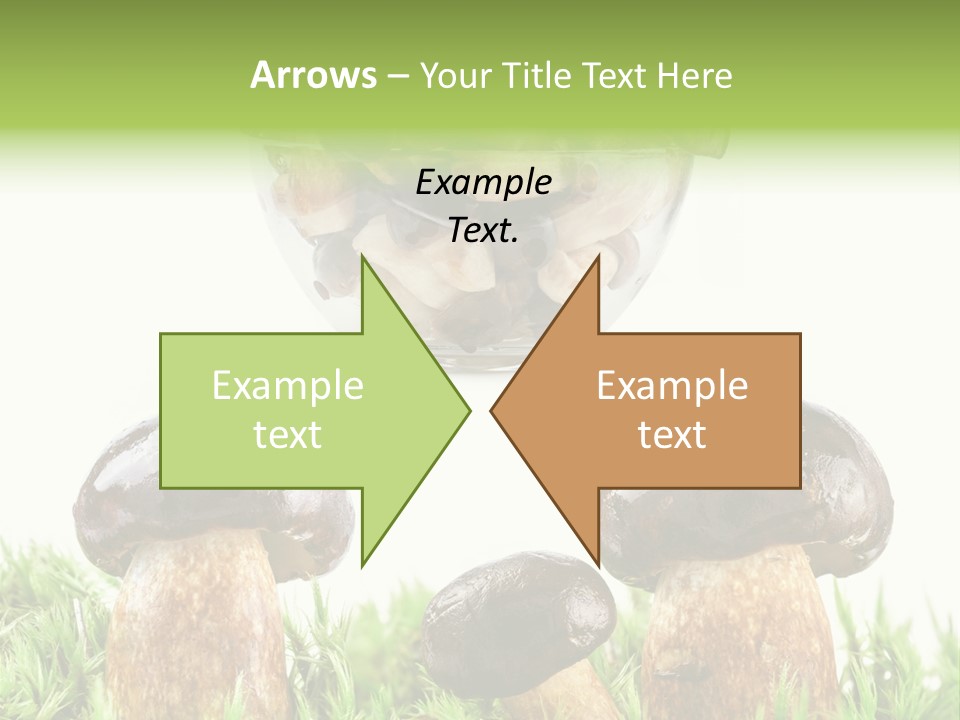 Arrows – Your Title Text Here

Example Text.

Example text

Example text